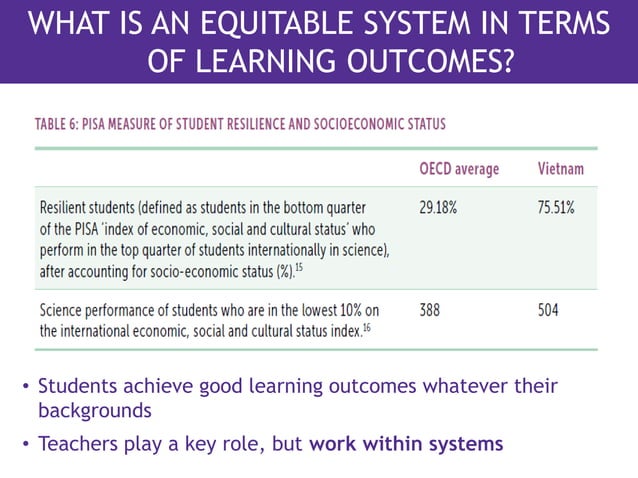 WHAT IS AN EQUITABLE SYSTEM IN TERMS OF LEARNING OUTCOMES?

TABLE 6: PISA MEASURE OF STUDENT RESILIENCE AND SOCIOECONOMIC STATUS

| | OECD average | Vietnam |
|---|---|---|
| Resilient students (defined as students in the bottom quarter of the PISA 'index of economic, social and cultural status' who perform in the top quarter of students internationally in science), after accounting for socio-economic status (%).$^{15}$ | 29.18% | 75.51% |
| Science performance of students who are in the lowest 10% on the international economic, social and cultural status index.$^{16}$ | 388 | 504 |

• Students achieve good learning outcomes whatever their backgrounds

• Teachers play a key role, but work within systems